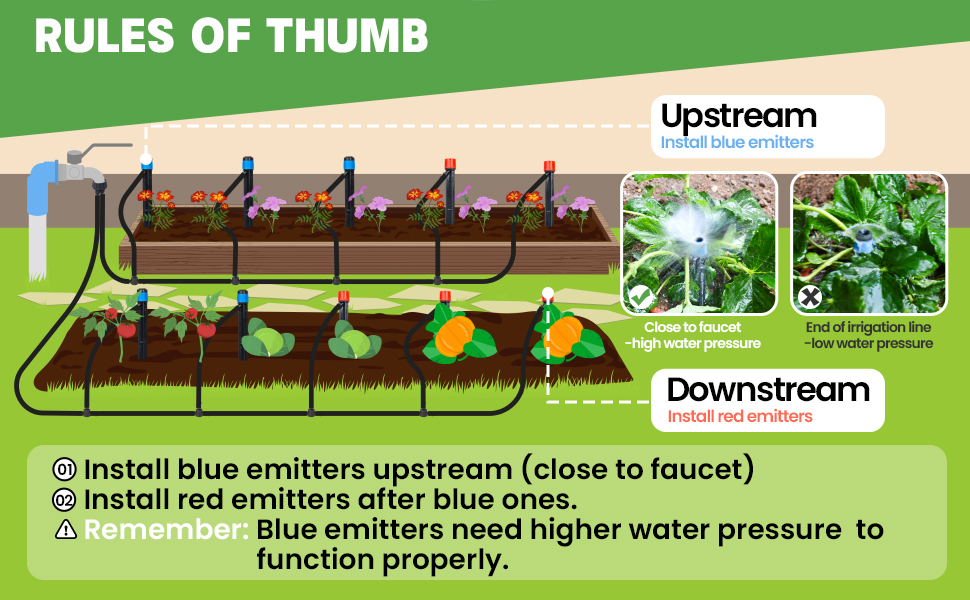 RULES OF THUMB

Upstream
Install blue emitters

Close to faucet
-high water pressure

End of irrigation line
-low water pressure

Downstream
Install red emitters

01 Install blue emitters upstream (close to faucet)
02 Install red emitters after blue ones.
⚠ Remember: Blue emitters need higher water pressure to function properly.